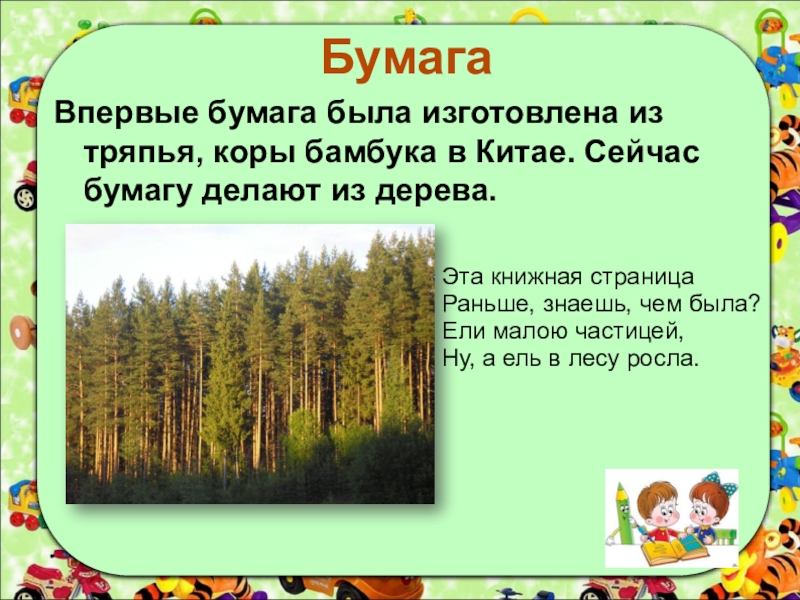 Бумага

Впервые бумага была изготовлена из тряпья, коры бамбука в Китае. Сейчас бумагу делают из дерева.

Эта книжная страница
Раньше, знаешь, чем была?
Ели малою частицей,
Ну, а ель в лесу росла.